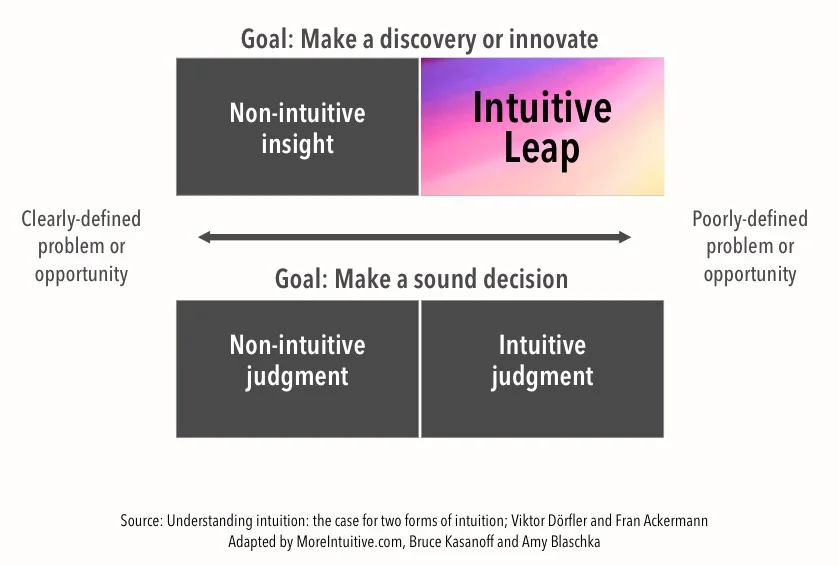 Goal: Make a discovery or innovate

Non-intuitive insight

Intuitive Leap

Clearly-defined problem or opportunity

Poorly-defined problem or opportunity

Goal: Make a sound decision

Non-intuitive judgment

Intuitive judgment

Source: Understanding intuition: the case for two forms of intuition; Viktor Dörfler and Fran Ackermann
Adapted by MoreIntuitive.com, Bruce Kasanoff and Amy Blaschka